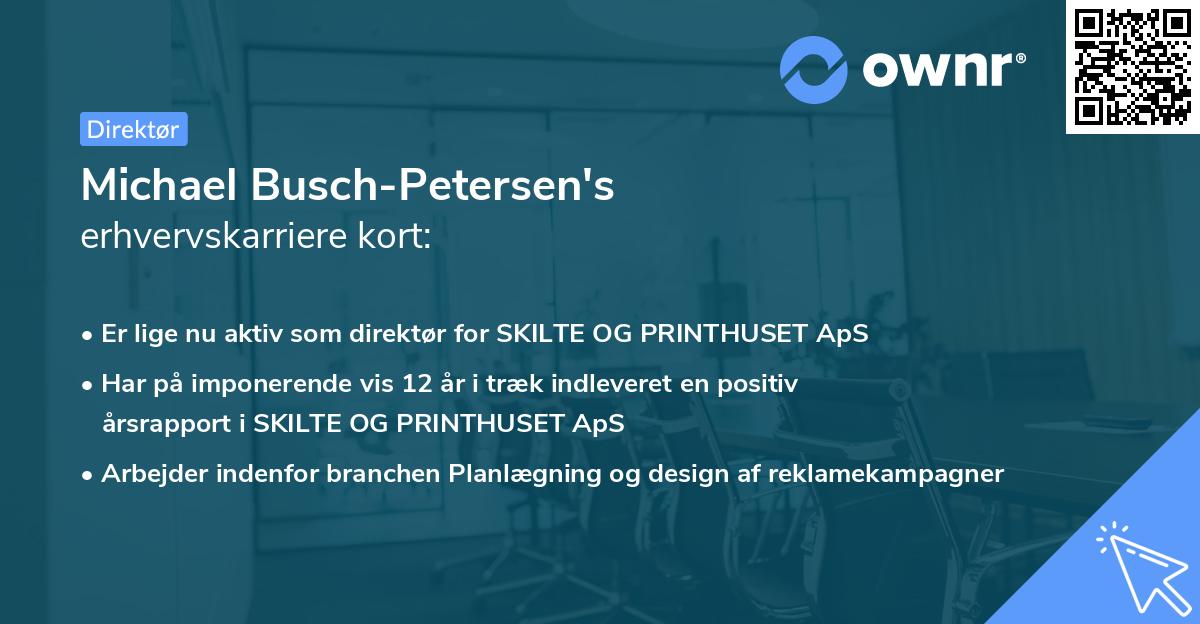 ownr®

Direktør

Michael Busch-Petersen's
erhvervskarriere kort:

• Er lige nu aktiv som direktør for SKILTE OG PRINTHUSET ApS
• Har på imponerende vis 12 år i træk indleveret en positiv årsrapport i SKILTE OG PRINTHUSET ApS
• Arbejder indenfor branchen Planlægning og design af reklamekampagner